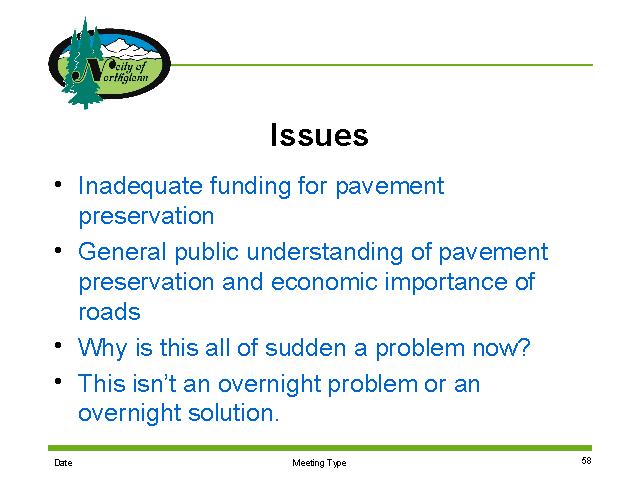 City of Northglenn

Issues

• Inadequate funding for pavement preservation
• General public understanding of pavement preservation and economic importance of roads
• Why is this all of sudden a problem now?
• This isn't an overnight problem or an overnight solution.

Date
Meeting Type
58